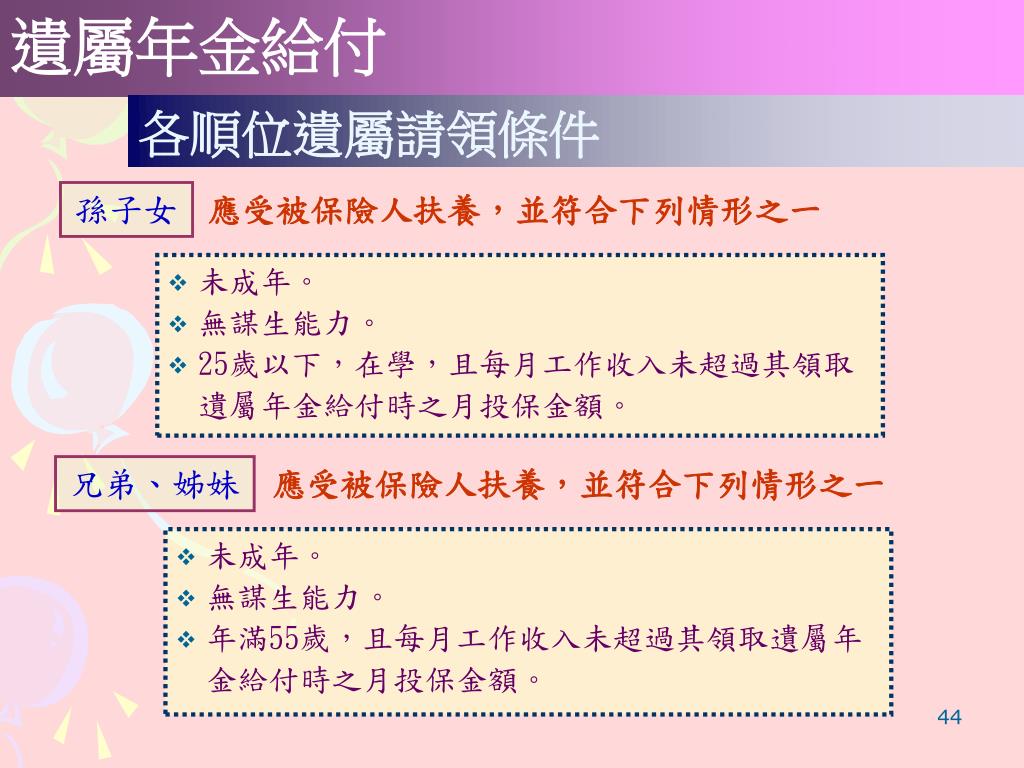 遺屬年金給付

各順位遺屬請領條件

孫子女

應受被保險人扶養，並符合下列情形之一

❖ 未成年。
❖ 無謀生能力。
❖ 25歲以下，在學，且每月工作收入未超過其領取遺屬年金給付時之月投保金額。

兄弟、姊妹

應受被保險人扶養，並符合下列情形之一

❖ 未成年。
❖ 無謀生能力。
❖ 年滿55歲，且每月工作收入未超過其領取遺屬年金給付時之月投保金額。

44